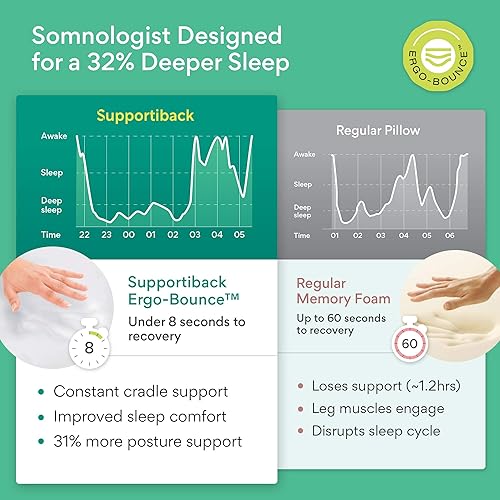 Somnologist Designed for a 32% Deeper Sleep

ERGO-BOUNCE™

Supportiback

Awake
Sleep
Deep sleep
Time
22 23 00 01 02 03 04 05

Regular Pillow

Awake
Sleep
Deep sleep
Time
01 02 03 04 05 06

Supportiback Ergo-Bounce™
Under 8 seconds to recovery

8

Regular Memory Foam
Up to 60 seconds to recovery

60

• Constant cradle support
• Improved sleep comfort
• 31% more posture support

• Loses support (~1.2hrs)
• Leg muscles engage
• Disrupts sleep cycle